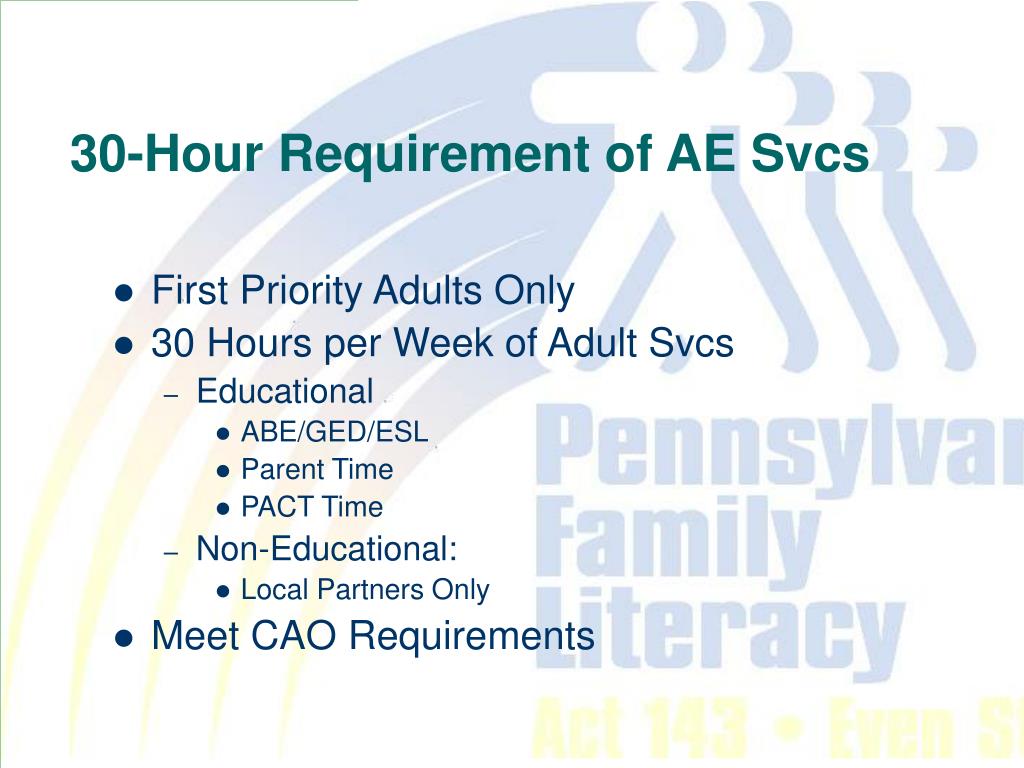 30-Hour Requirement of AE Svcs

- First Priority Adults Only
- 30 Hours per Week of Adult Svcs
  - Educational
    - ABE/GED/ESL
    - Parent Time
    - PACT Time
  - Non-Educational:
    - Local Partners Only
- Meet CAO Requirements

Pennsylvan
Family
Literacy
Act 143 • Even St